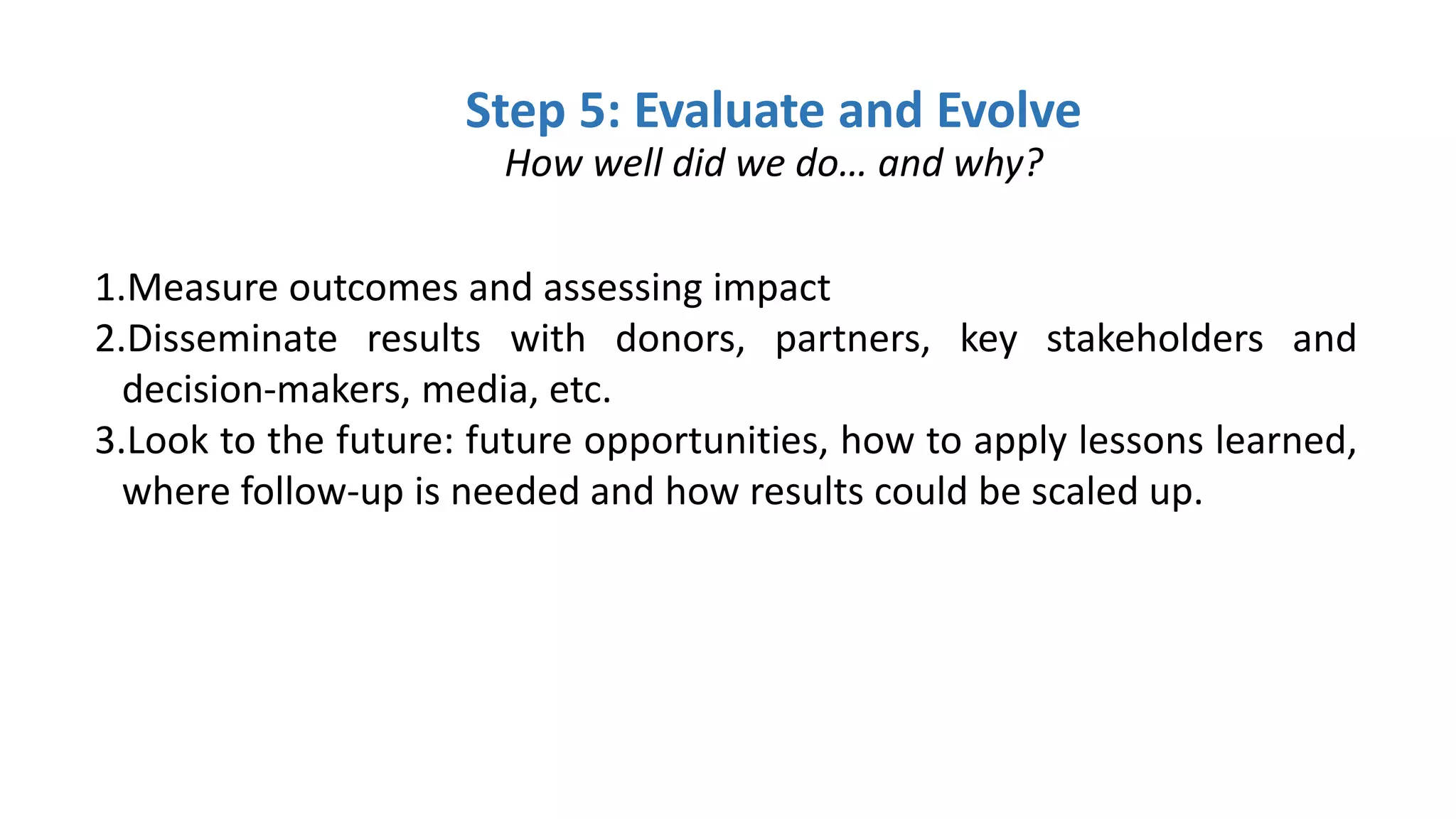 Step 5: Evaluate and Evolve
How well did we do… and why?

1.Measure outcomes and assessing impact
2.Disseminate results with donors, partners, key stakeholders and decision-makers, media, etc.
3.Look to the future: future opportunities, how to apply lessons learned, where follow-up is needed and how results could be scaled up.